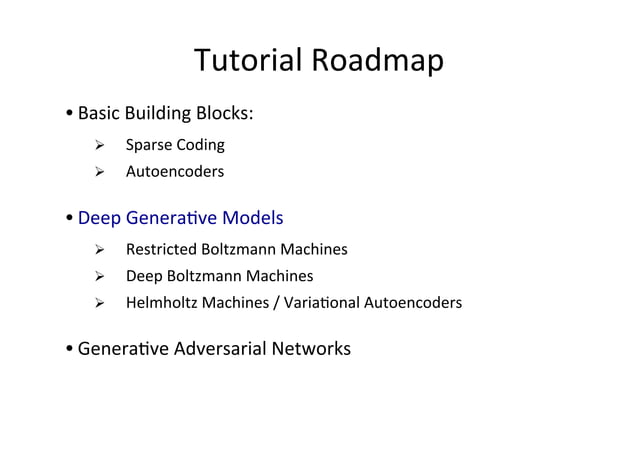 Tutorial Roadmap

• Basic Building Blocks:
➢ Sparse Coding
➢ Autoencoders

• Deep Generative Models
➢ Restricted Boltzmann Machines
➢ Deep Boltzmann Machines
➢ Helmholtz Machines / Variational Autoencoders

• Generative Adversarial Networks